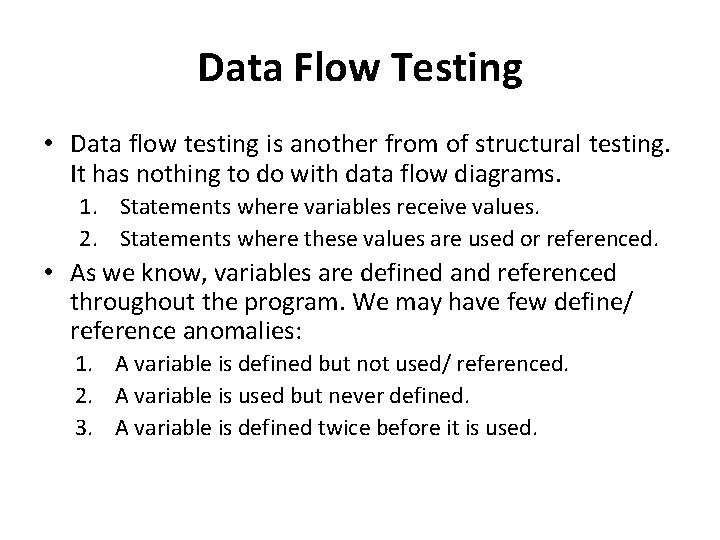 Data Flow Testing

• Data flow testing is another from of structural testing. It has nothing to do with data flow diagrams.

1. Statements where variables receive values.
2. Statements where these values are used or referenced.

• As we know, variables are defined and referenced throughout the program. We may have few define/ reference anomalies:

1. A variable is defined but not used/ referenced.
2. A variable is used but never defined.
3. A variable is defined twice before it is used.